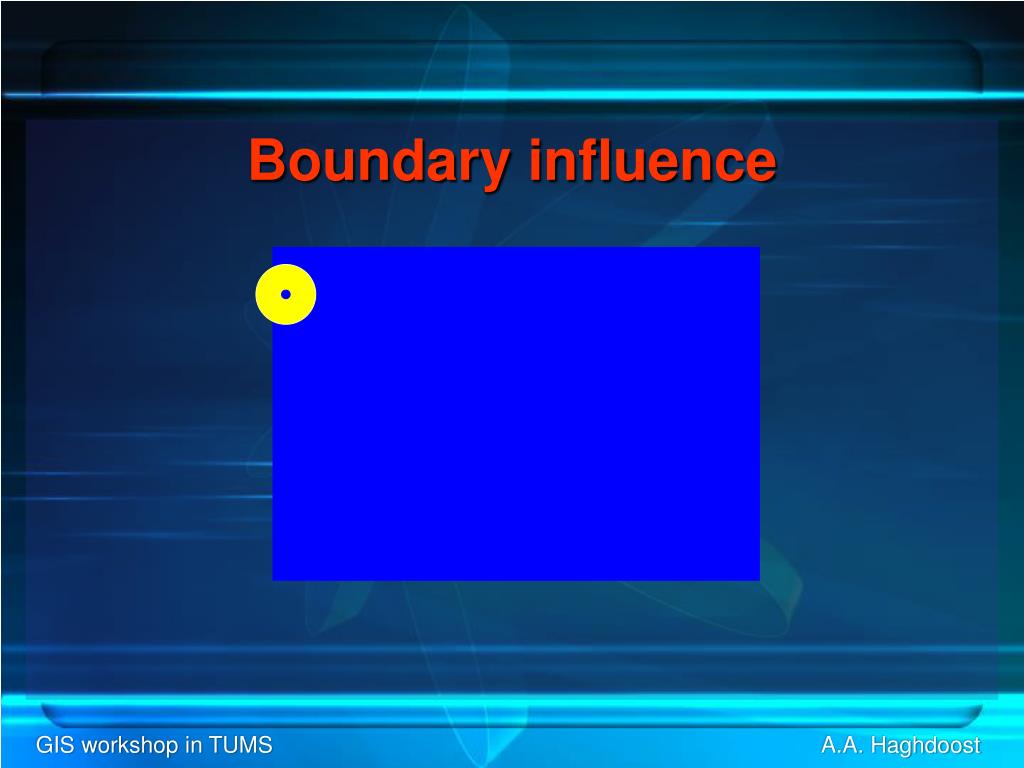 Boundary influence

GIS workshop in TUMS

A.A. Haghdoost